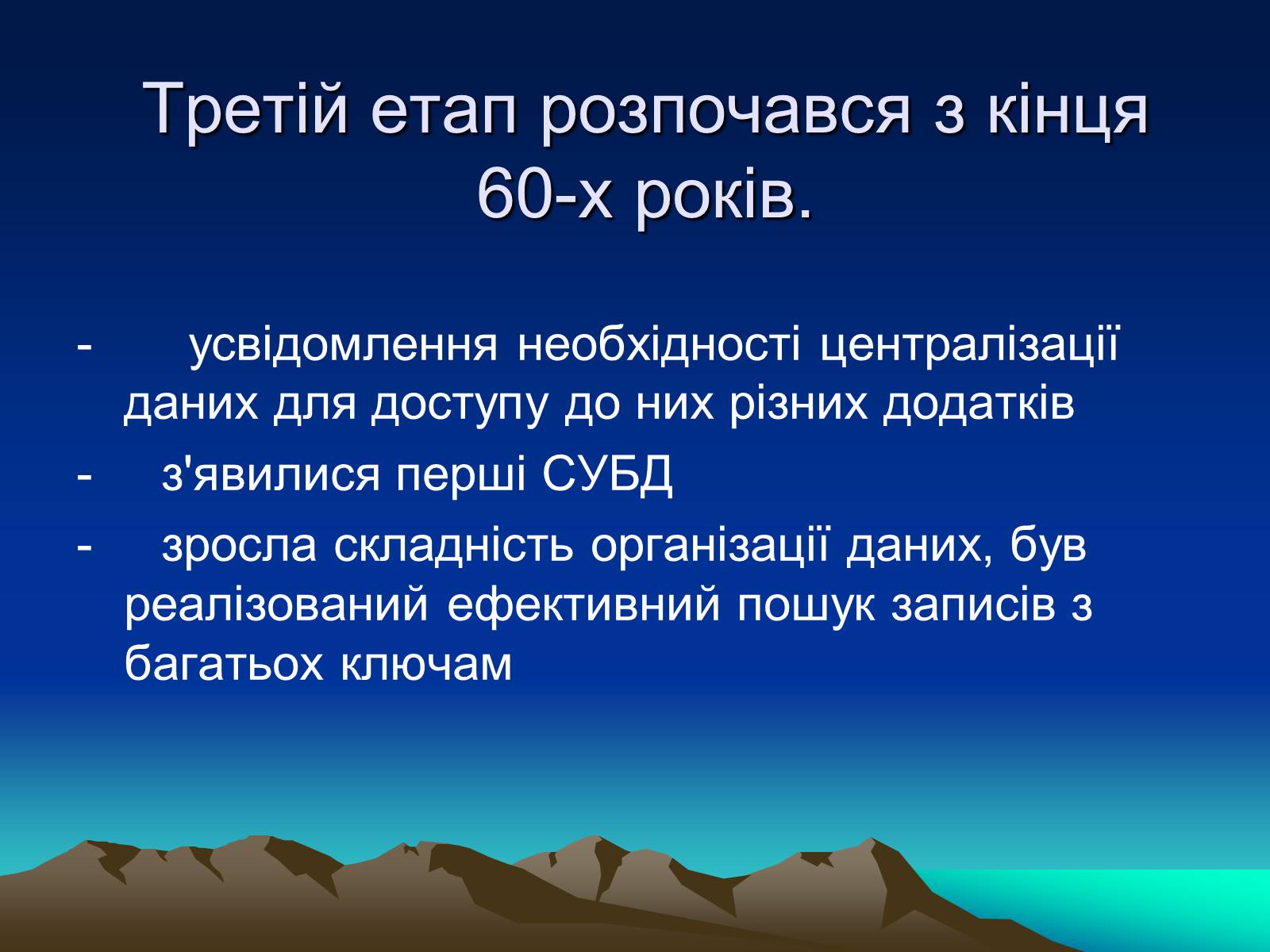 Третій етап розпочався з кінця 60-х років.

- усвідомлення необхідності централізації даних для доступу до них різних додатків
- з'явилися перші СУБД
- зросла складність організації даних, був реалізований ефективний пошук записів з багатьох ключам